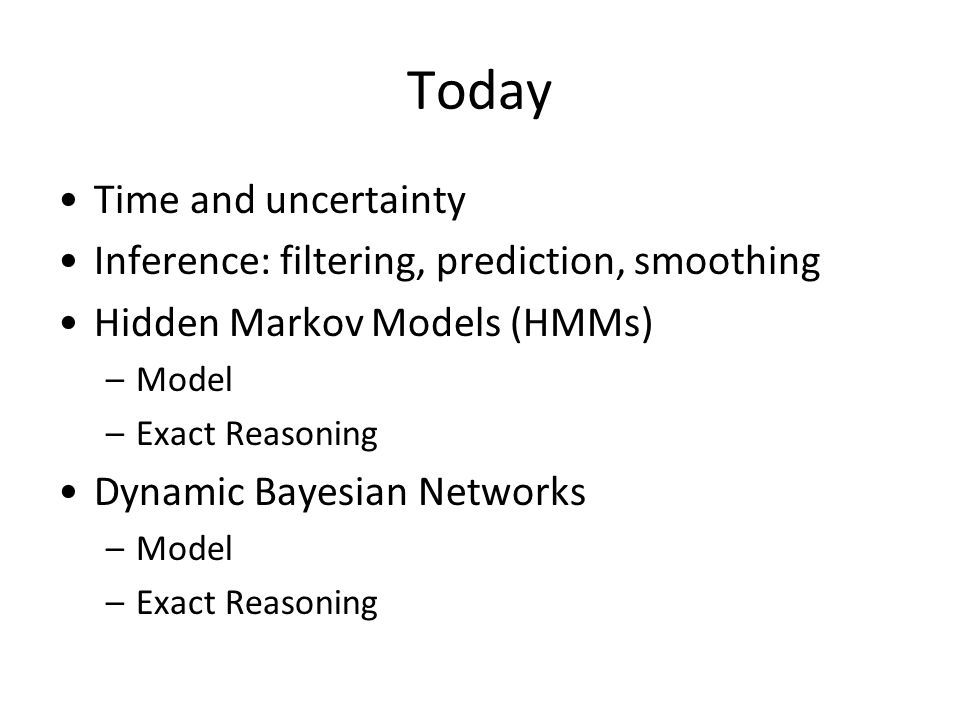 Today

• Time and uncertainty
• Inference: filtering, prediction, smoothing
• Hidden Markov Models (HMMs)
– Model
– Exact Reasoning
• Dynamic Bayesian Networks
– Model
– Exact Reasoning